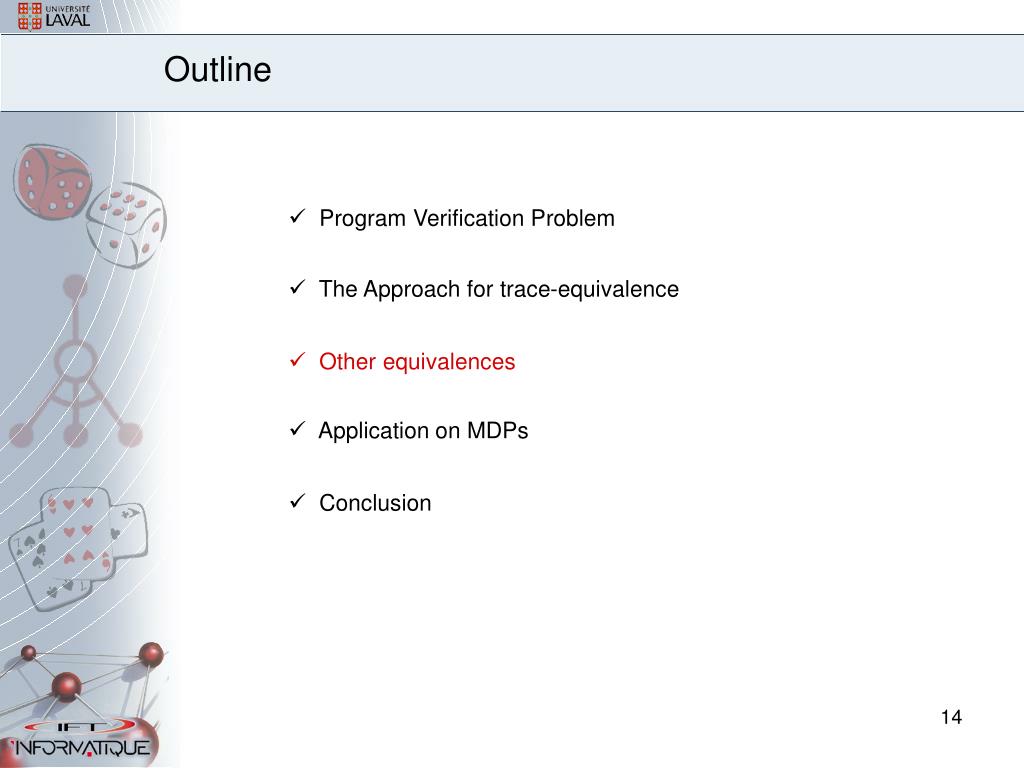 UNIVERSITÉ LAVAL

Outline

✓ Program Verification Problem

✓ The Approach for trace-equivalence

✓ Other equivalences

✓ Application on MDPs

✓ Conclusion

IFT INFORMATIQUE

14